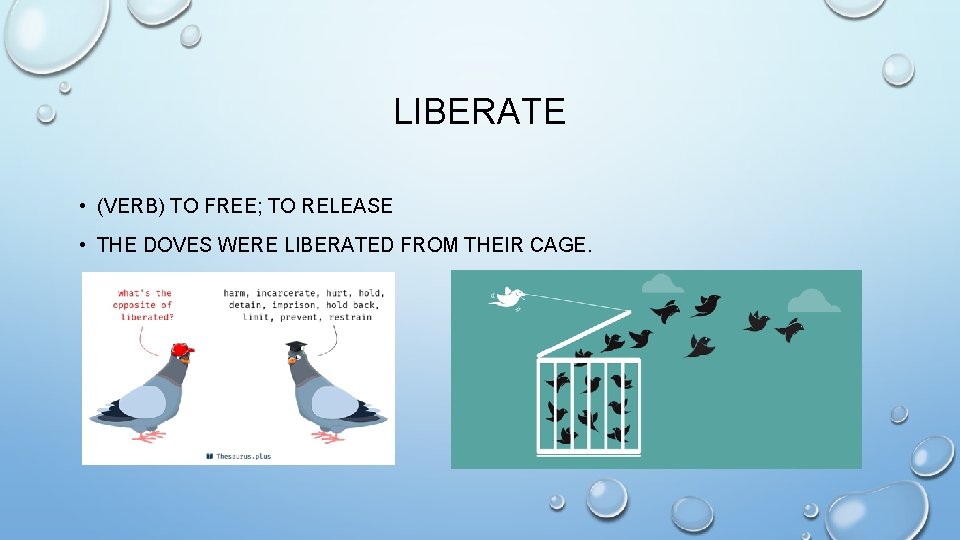 LIBERATE

• (VERB) TO FREE; TO RELEASE

• THE DOVES WERE LIBERATED FROM THEIR CAGE.

What's the opposite of liberated?

harm, incarcerate, hurt, hold, detain, imprison, hold back, limit, prevent, restrain

Thesaurus.plus